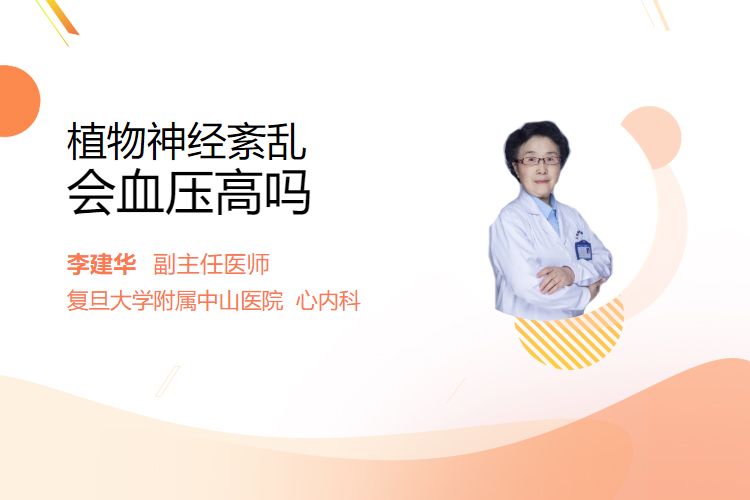 植物神经紊乱
会血压高吗

李建华 副主任医师
复旦大学附属中山医院 心内科